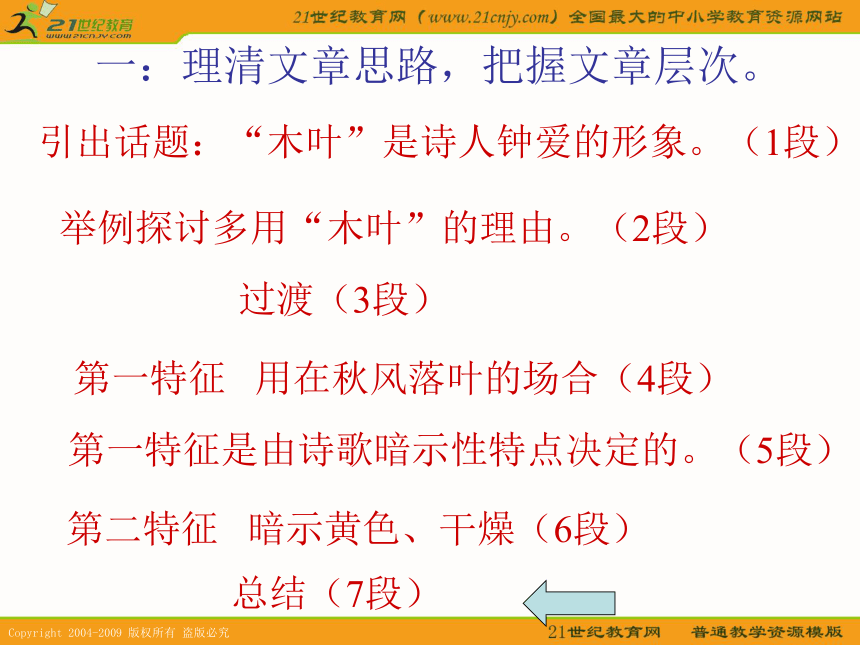 21世纪教育
www.21cnjy.com

21世纪教育网（www.21cnjy.com）全国最大的中小学教育资源网站

一：理清文章思路，把握文章层次。

引出话题：“木叶”是诗人钟爱的形象。（1段）

举例探讨多用“木叶”的理由。（2段）

过渡（3段）

第一特征 用在秋风落叶的场合（4段）

第一特征是由诗歌暗示性特点决定的。（5段）

第二特征 暗示黄色、干燥（6段）

总结（7段）

Copyright 2004-2009 版权所有 盗版必究

21世纪教育网 普通教学资源模版